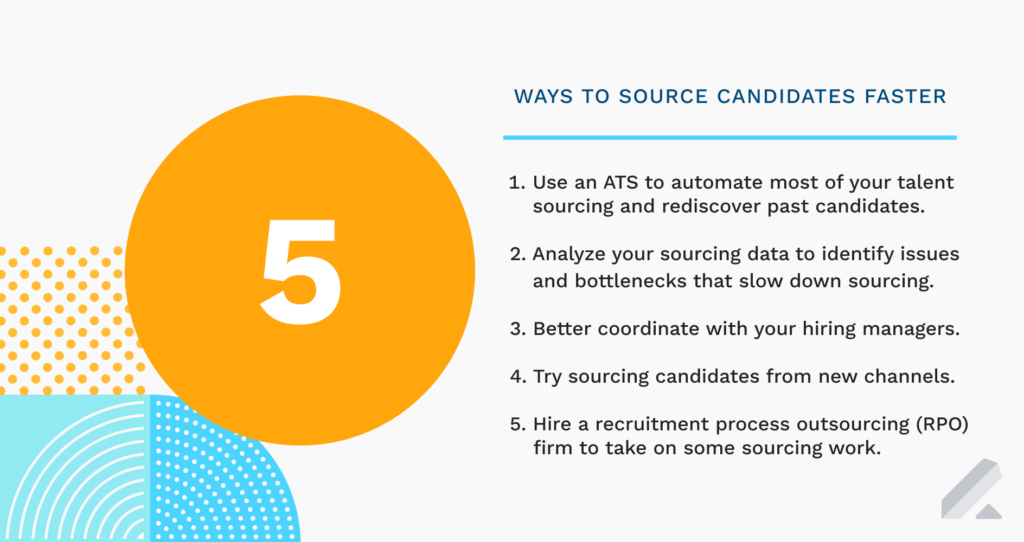 5

WAYS TO SOURCE CANDIDATES FASTER

1. Use an ATS to automate most of your talent sourcing and rediscover past candidates.

2. Analyze your sourcing data to identify issues and bottlenecks that slow down sourcing.

3. Better coordinate with your hiring managers.

4. Try sourcing candidates from new channels.

5. Hire a recruitment process outsourcing (RPO) firm to take on some sourcing work.